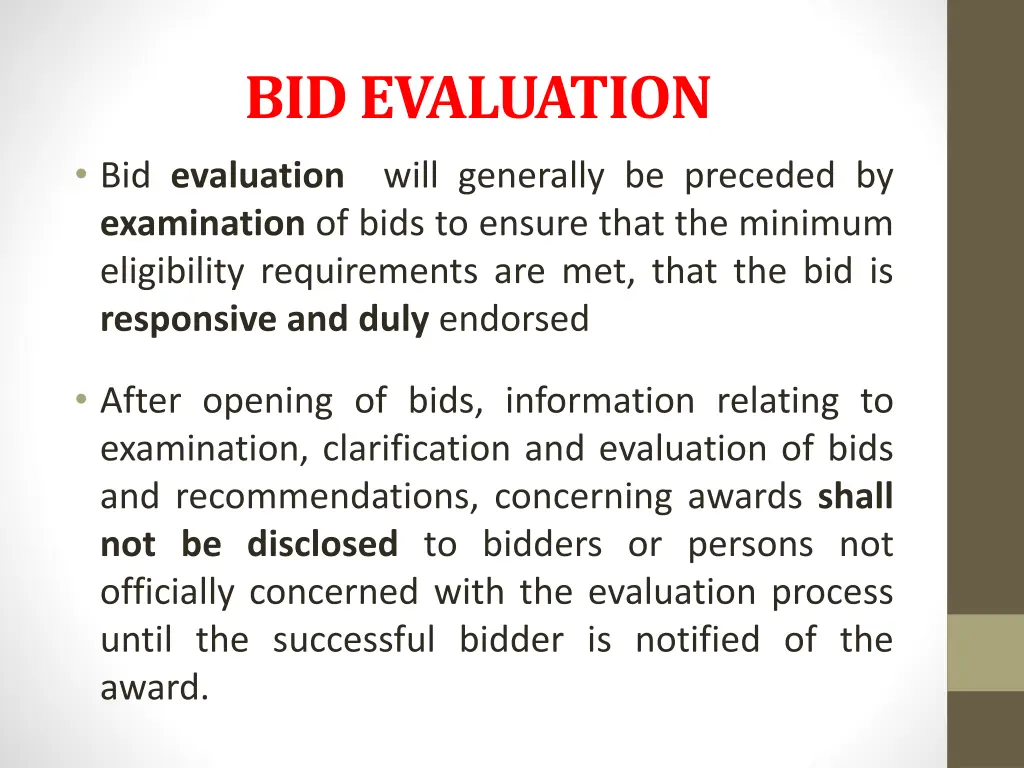 BID EVALUATION

• Bid evaluation will generally be preceded by examination of bids to ensure that the minimum eligibility requirements are met, that the bid is responsive and duly endorsed

• After opening of bids, information relating to examination, clarification and evaluation of bids and recommendations, concerning awards shall not be disclosed to bidders or persons not officially concerned with the evaluation process until the successful bidder is notified of the award.